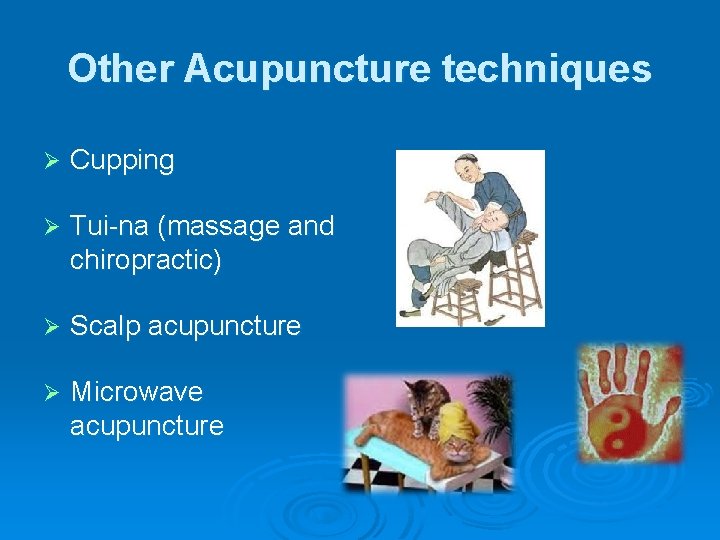 Other Acupuncture techniques

➢ Cupping

➢ Tui-na (massage and chiropractic)

➢ Scalp acupuncture

➢ Microwave acupuncture